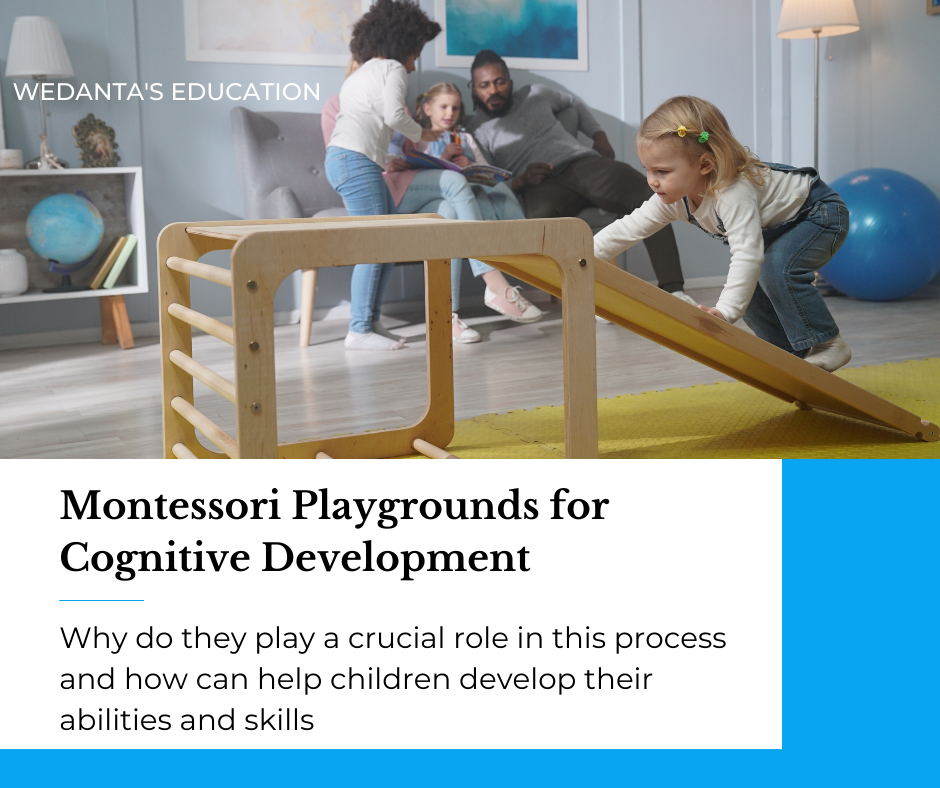 WEDANTA'S EDUCATION

Montessori Playgrounds for Cognitive Development

Why do they play a crucial role in this process and how can help children develop their abilities and skills